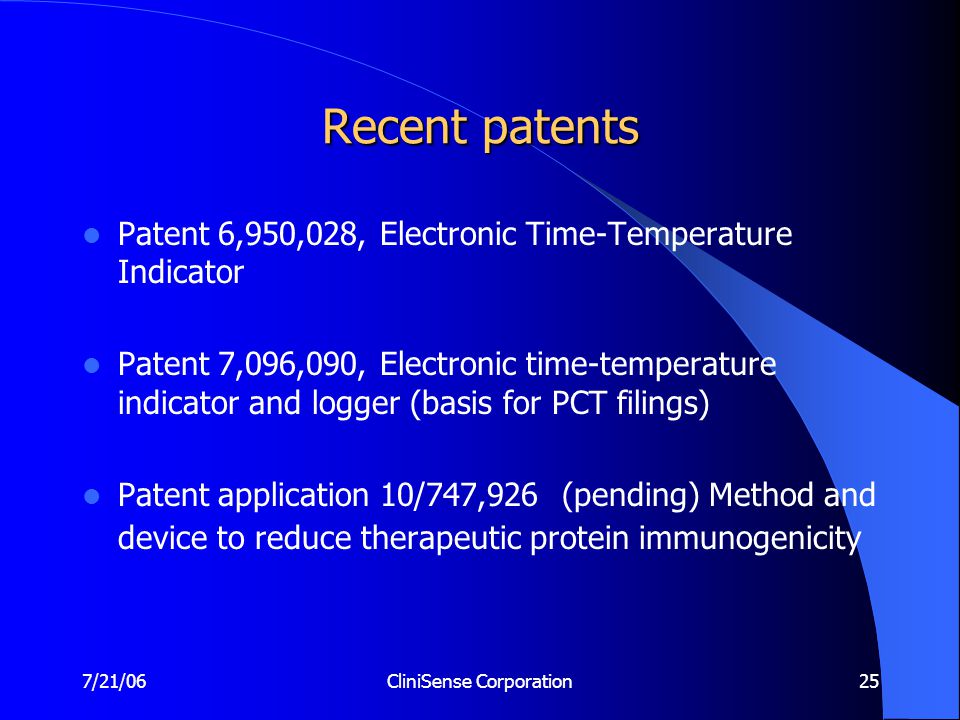 Recent patents

- Patent 6,950,028, Electronic Time-Temperature Indicator

- Patent 7,096,090, Electronic time-temperature indicator and logger (basis for PCT filings)

- Patent application 10/747,926 (pending) Method and device to reduce therapeutic protein immunogenicity

7/21/06

CliniSense Corporation

25